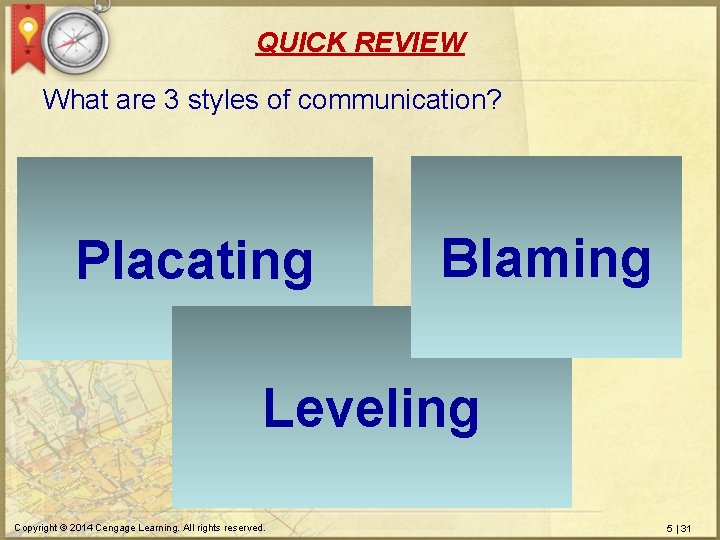 QUICK REVIEW

What are 3 styles of communication?

Placating

Blaming

Leveling

Copyright © 2014 Cengage Learning. All rights reserved.

5 | 31